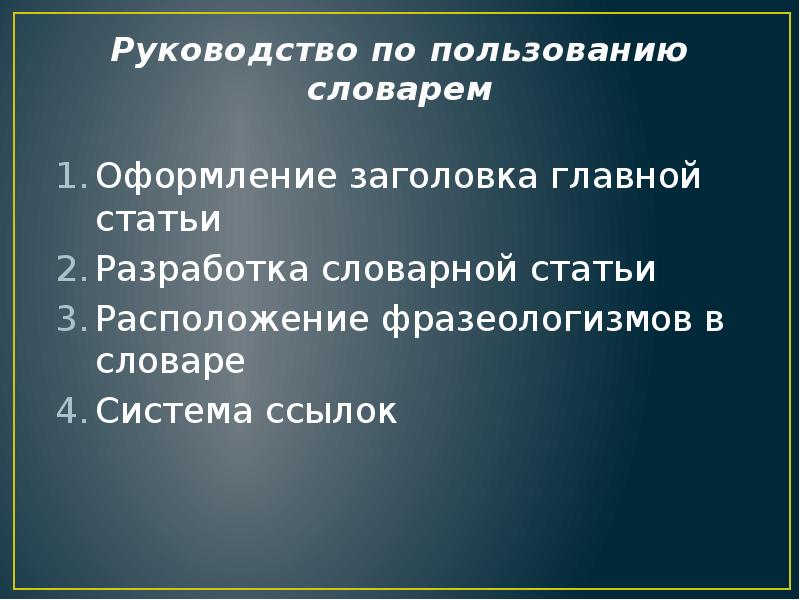 Руководство по пользованию словарем

1. Оформление заголовка главной статьи
2. Разработка словарной статьи
3. Расположение фразеологизмов в словаре
4. Система ссылок